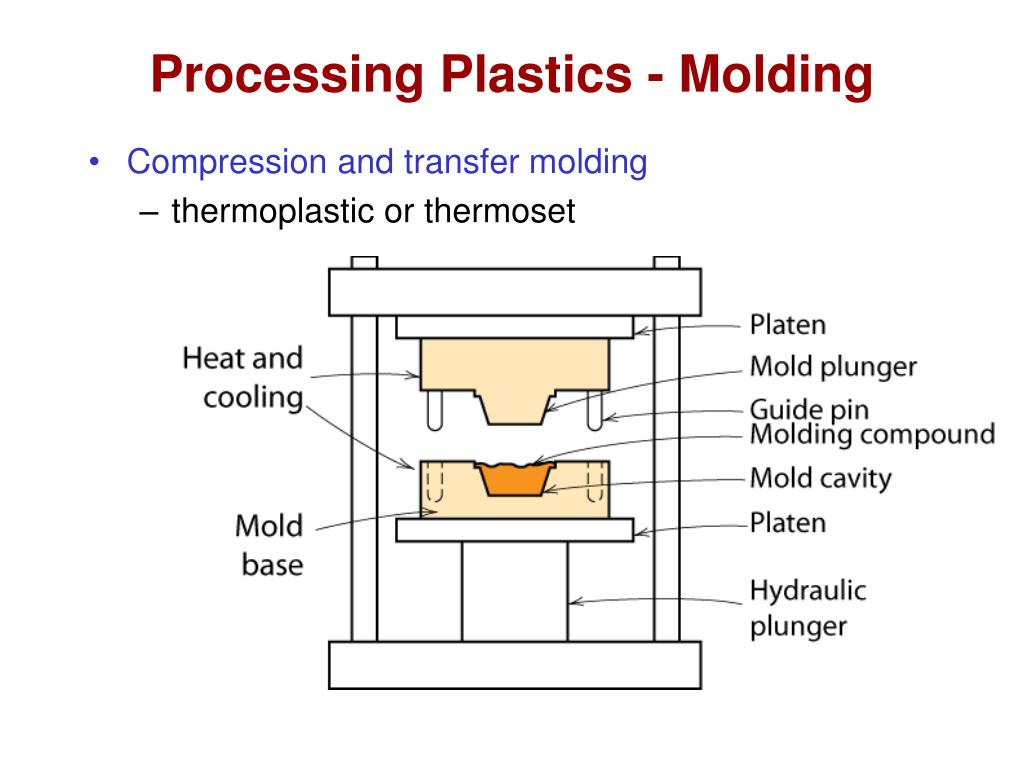 Processing Plastics - Molding

• Compression and transfer molding
– thermoplastic or thermoset

Heat and cooling

Mold base

Platen
Mold plunger
Guide pin
Molding compound
Mold cavity
Platen
Hydraulic plunger